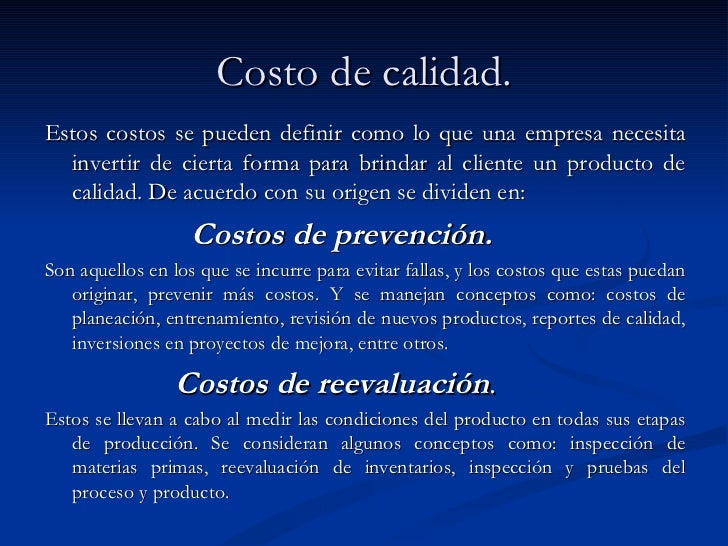 Costo de calidad.

Estos costos se pueden definir como lo que una empresa necesita invertir de cierta forma para brindar al cliente un producto de calidad. De acuerdo con su origen se dividen en:

Costos de prevención.

Son aquellos en los que se incurre para evitar fallas, y los costos que estas puedan originar, prevenir más costos. Y se manejan conceptos como: costos de planeación, entrenamiento, revisión de nuevos productos, reportes de calidad, inversiones en proyectos de mejora, entre otros.

Costos de reevaluación.

Estos se llevan a cabo al medir las condiciones del producto en todas sus etapas de producción. Se consideran algunos conceptos como: inspección de materias primas, reevaluación de inventarios, inspección y pruebas del proceso y producto.